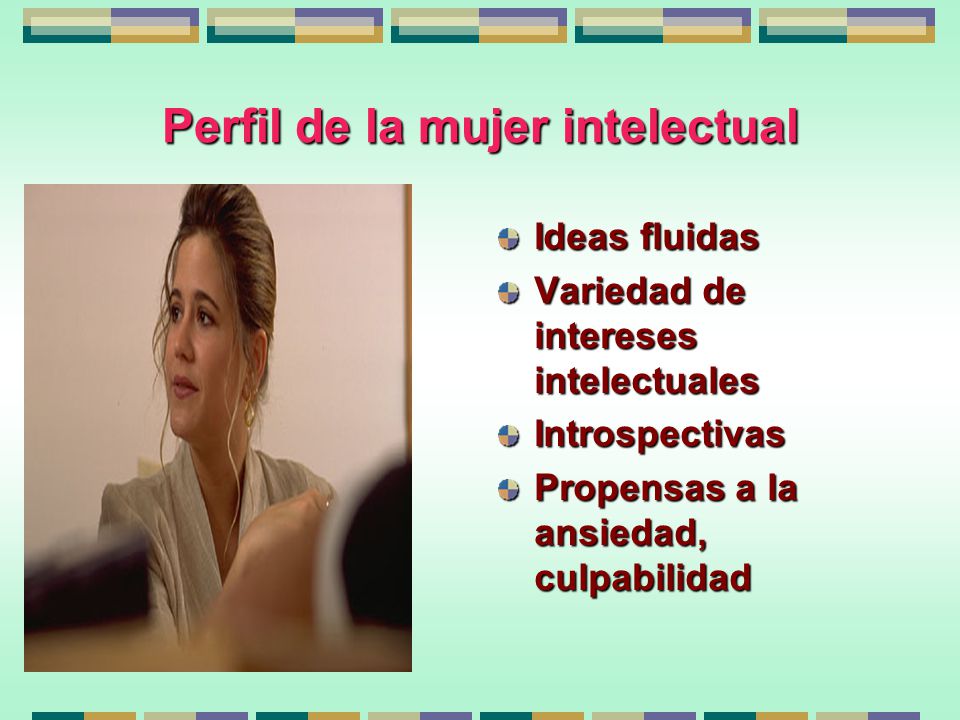 Perfil de la mujer intelectual

Ideas fluidas

Variedad de intereses intelectuales

Introspectivas

Propensas a la ansiedad, culpabilidad